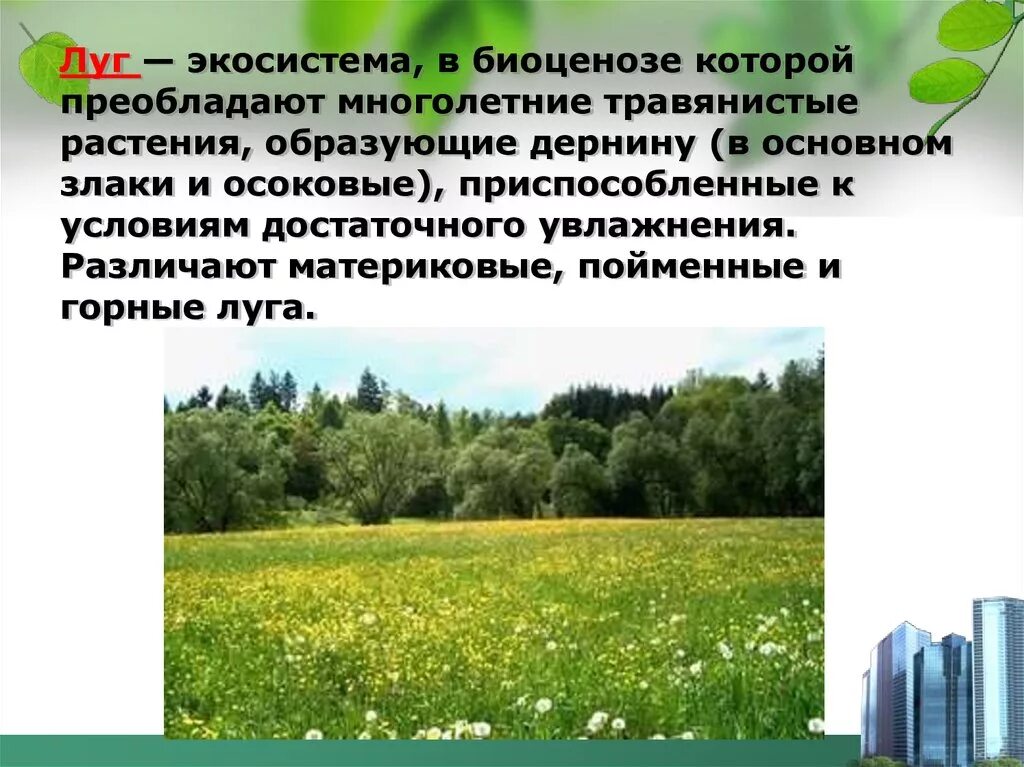 Луг — экосистема, в биоценозе которой преобладают многолетние травянистые растения, образующие дернину (в основном злаки и осоковые), приспособленные к условиям достаточного увлажнения. Различают материковые, пойменные и горные луга.